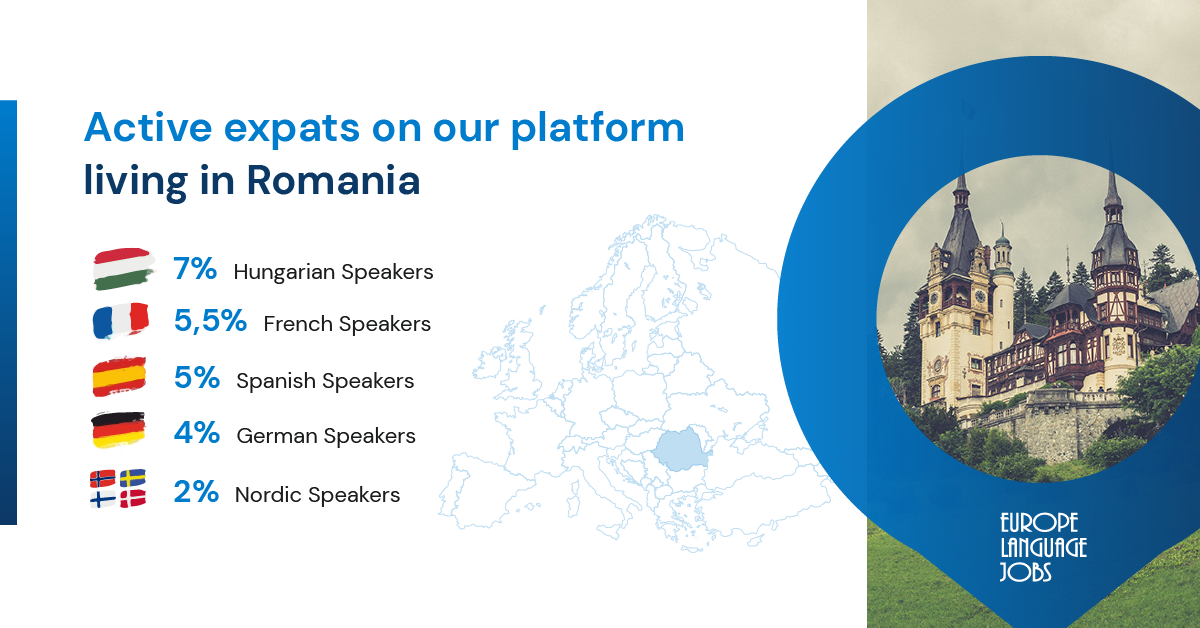 Active expats on our platform living in Romania

7% Hungarian Speakers

5,5% French Speakers

5% Spanish Speakers

4% German Speakers

2% Nordic Speakers

EUROPE LANGUAGE JOBS